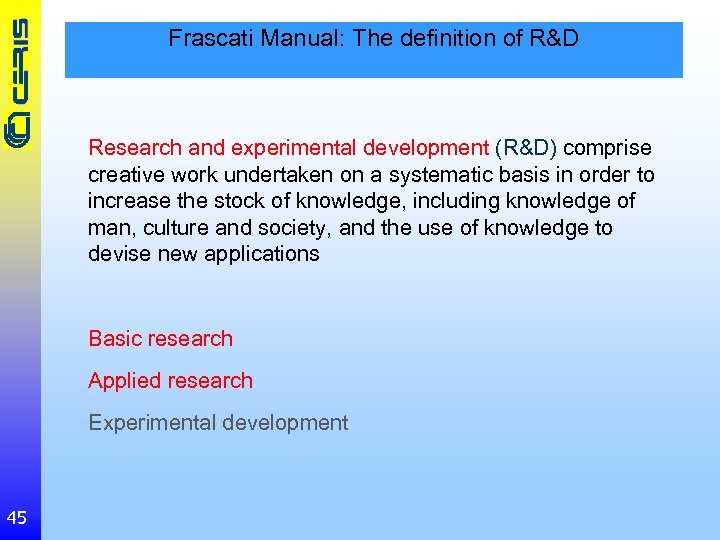 CERIS

Frascati Manual: The definition of R&D

Research and experimental development (R&D) comprise creative work undertaken on a systematic basis in order to increase the stock of knowledge, including knowledge of man, culture and society, and the use of knowledge to devise new applications

Basic research

Applied research

Experimental development

45